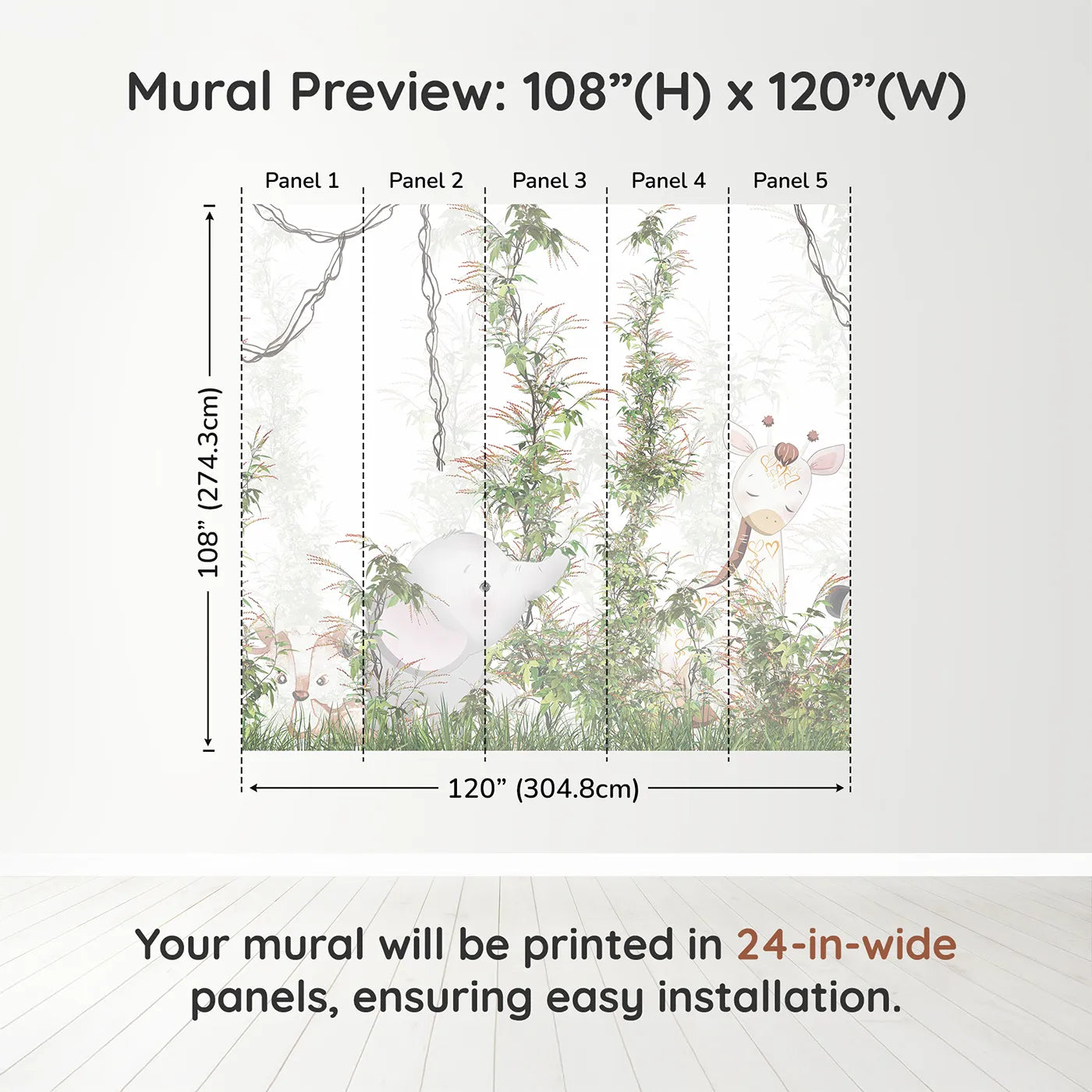 Mural Preview: 108”(H) x 120”(W)

Panel 1 Panel 2 Panel 3 Panel 4 Panel 5

108” (274.3cm)

120” (304.8cm)

Your mural will be printed in 24-in-wide panels, ensuring easy installation.